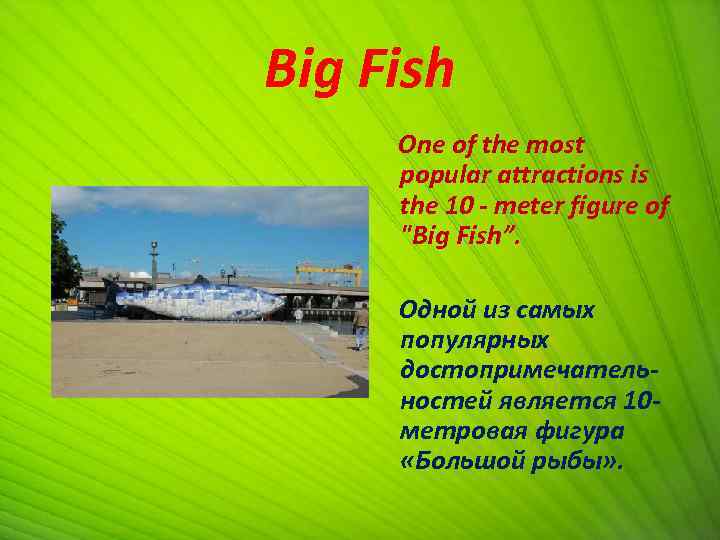 Big Fish

One of the most popular attractions is the 10 - meter figure of "Big Fish".

Одной из самых популярных достопримечательностей является 10-метровая фигура «Большой рыбы».